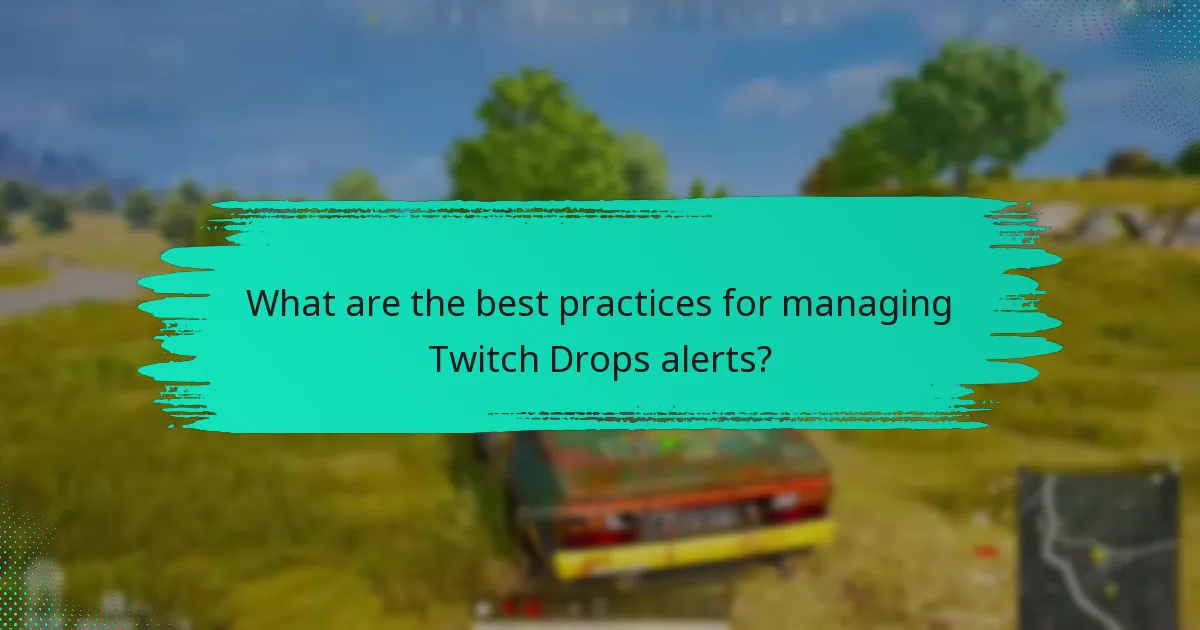 What are the best practices for managing Twitch Drops alerts?